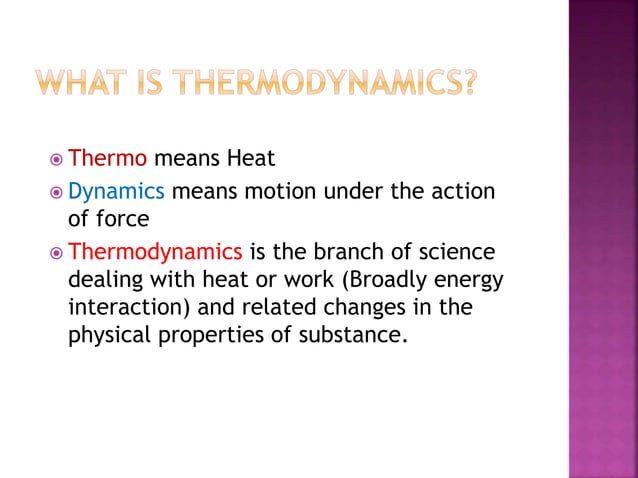 WHAT IS THERMODYNAMICS?

Thermo means Heat

Dynamics means motion under the action of force

Thermodynamics is the branch of science dealing with heat or work (Broadly energy interaction) and related changes in the physical properties of substance.